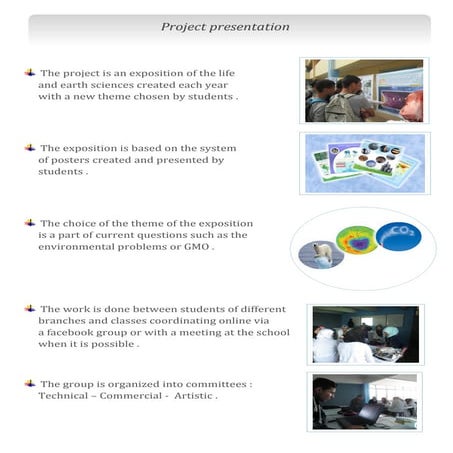 Project presentation

The project is an exposition of the life and earth sciences created each year with a new theme chosen by students .

The exposition is based on the system of posters created and presented by students .

The choice of the theme of the exposition is a part of current questions such as the environmental problems or GMO .

$CO_2$

The work is done between students of different branches and classes coordinating online via a facebook group or with a meeting at the school when it is possible .

The group is organized into committees : Technical – Commercial - Artistic .